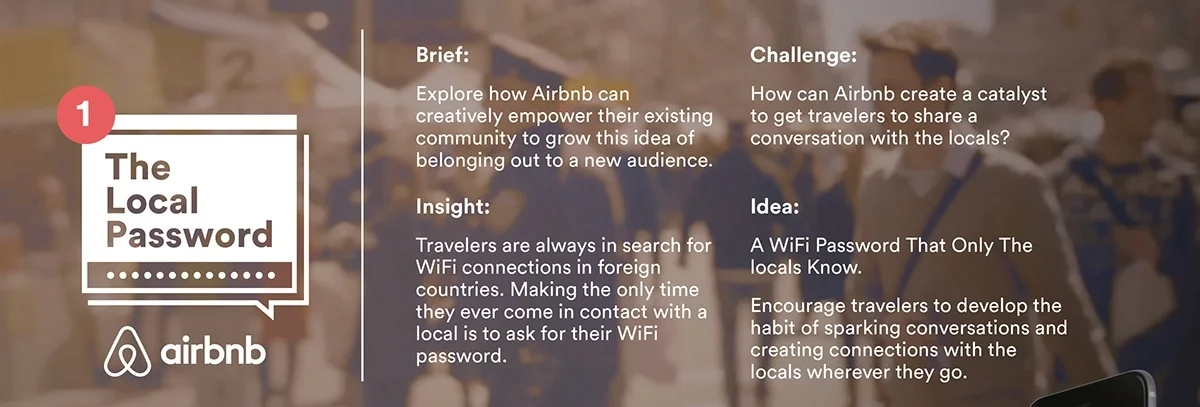 1

The Local Password

••••••••••••••

airbnb

Brief:

Explore how Airbnb can creatively empower their existing community to grow this idea of belonging out to a new audience.

Insight:

Travelers are always in search for WiFi connections in foreign countries. Making the only time they ever come in contact with a local is to ask for their WiFi password.

Challenge:

How can Airbnb create a catalyst to get travelers to share a conversation with the locals?

Idea:

A WiFi Password That Only The locals Know.

Encourage travelers to develop the habit of sparking conversations and creating connections with the locals wherever they go.